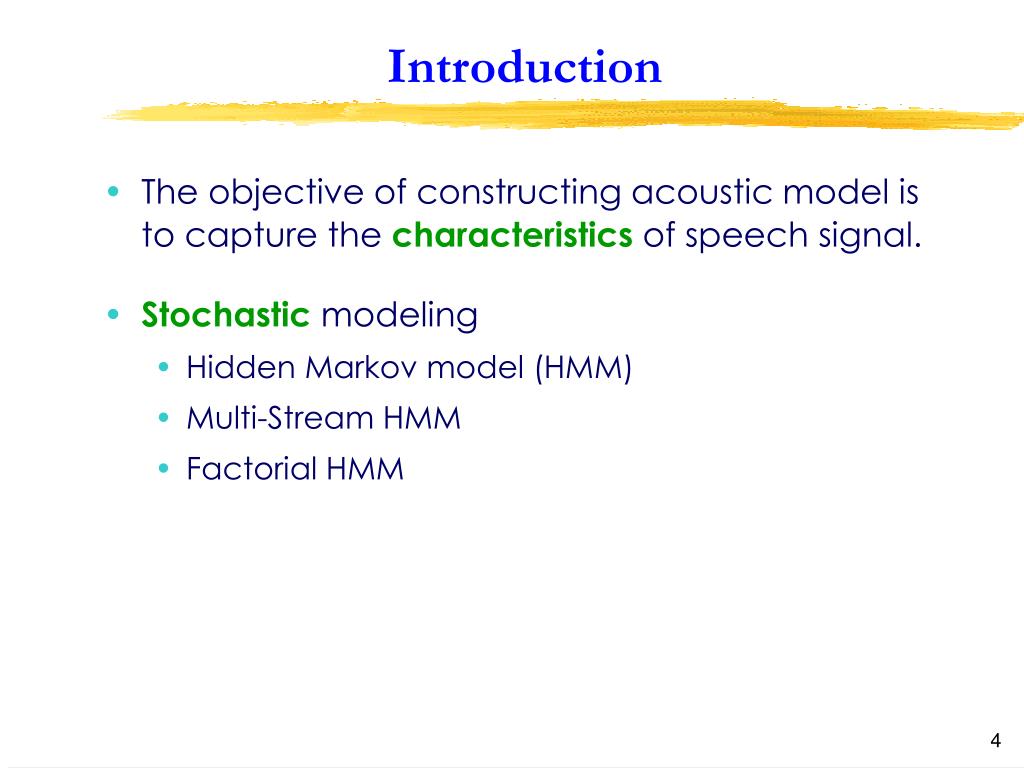 Introduction

• The objective of constructing acoustic model is to capture the characteristics of speech signal.

• Stochastic modeling
  • Hidden Markov model (HMM)
  • Multi-Stream HMM
  • Factorial HMM

4